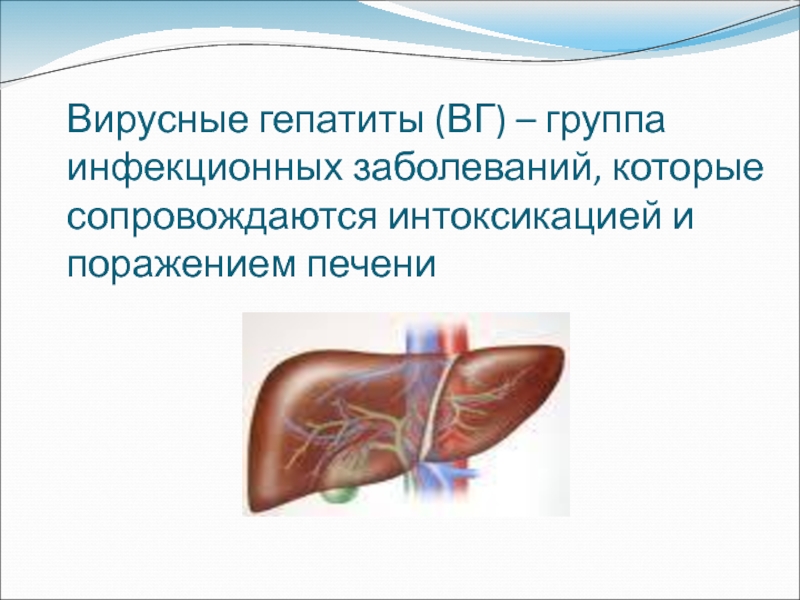 Вирусные гепатиты (ВГ) – группа инфекционных заболеваний, которые сопровождаются интоксикацией и поражением печени